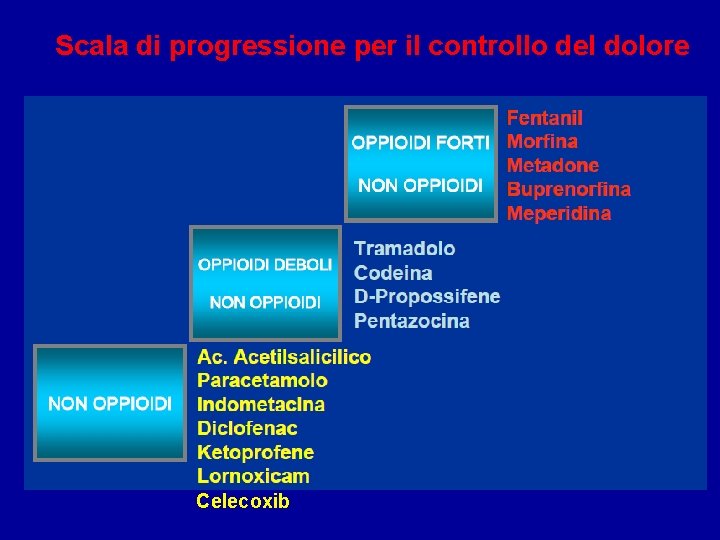 Scala di progressione per il controllo del dolore

OPPIOIDI FORTI

NON OPPIOIDI

Fentanil
Morfina
Metadone
Buprenorfina
Meperidina

OPPIOIDI DEBOLI

NON OPPIOIDI

Tramadolo
Codeina
D-Propossifene
Pentazocina

NON OPPIOIDI

Ac. Acetilsalicilico
Paracetamolo
Indometacina
Diclofenac
Ketoprofene
Lornoxicam
Celecoxib